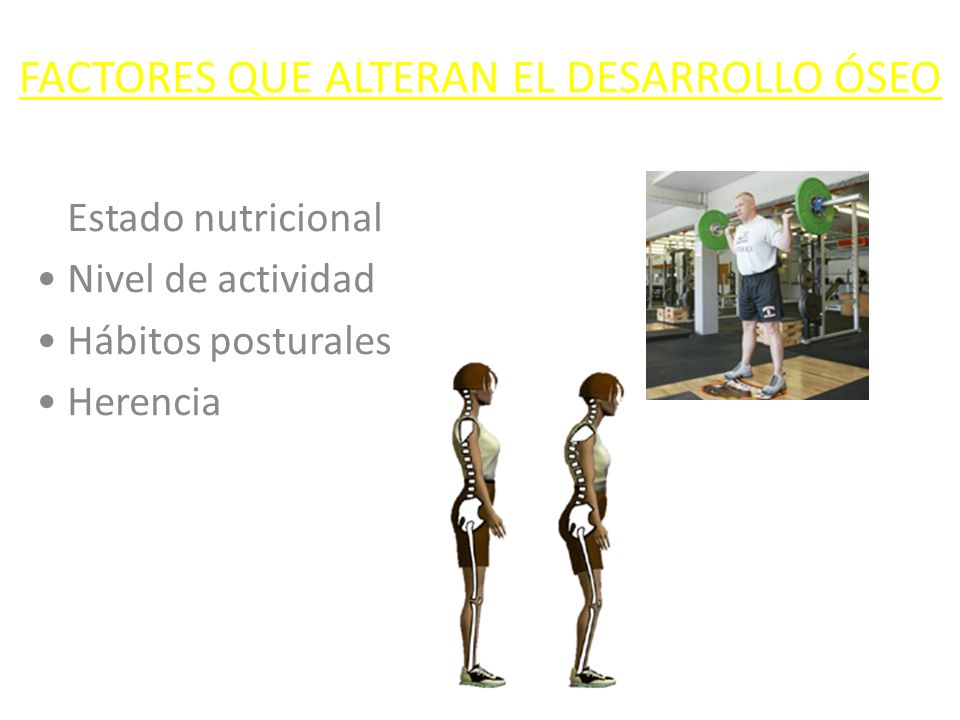 FACTORES QUE ALTERAN EL DESARROLLO ÓSEO

Estado nutricional
• Nivel de actividad
• Hábitos posturales
• Herencia